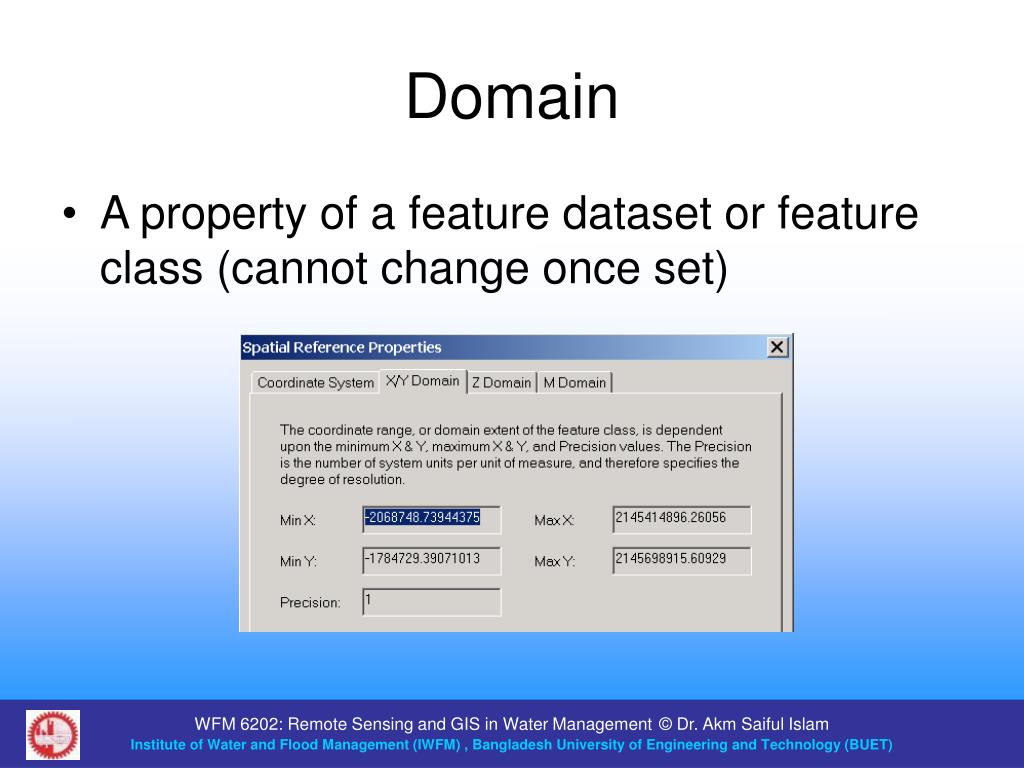 Domain

• A property of a feature dataset or feature class (cannot change once set)

Spatial Reference Properties

Coordinate System | X/Y Domain | Z Domain | M Domain

The coordinate range, or domain extent of the feature class, is dependent upon the minimum X & Y, maximum X & Y, and Precision values. The Precision is the number of system units per unit of measure, and therefore specifies the degree of resolution.

Min X: -2068748.73944375

Max X: 2145414896.26056

Min Y: -1784729.39071013

Max Y: 2145698915.60929

Precision: 1

WFM 6202: Remote Sensing and GIS in Water Management © Dr. Akm Saiful Islam

Institute of Water and Flood Management (IWFM) , Bangladesh University of Engineering and Technology (BUET)